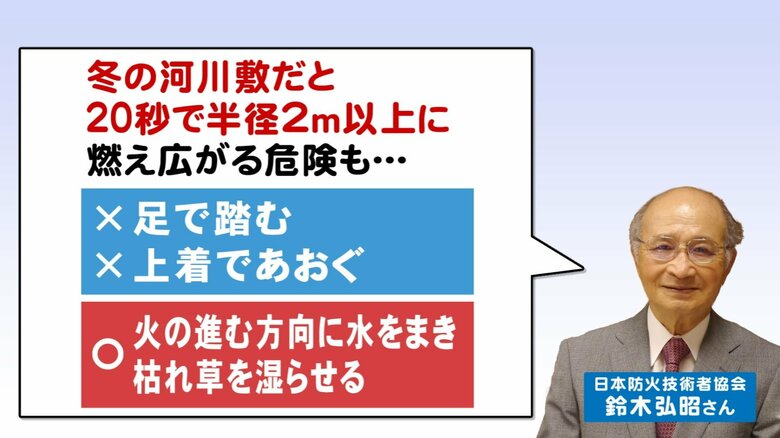 冬の河川敷だと
20秒で半径2m以上に
燃え広がる危険も…

× 足で踏む
× 上着であおぐ

○ 火の進む方向に水をまき
枯れ草を湿らせる

日本防火技術者協会
鈴木弘昭さん